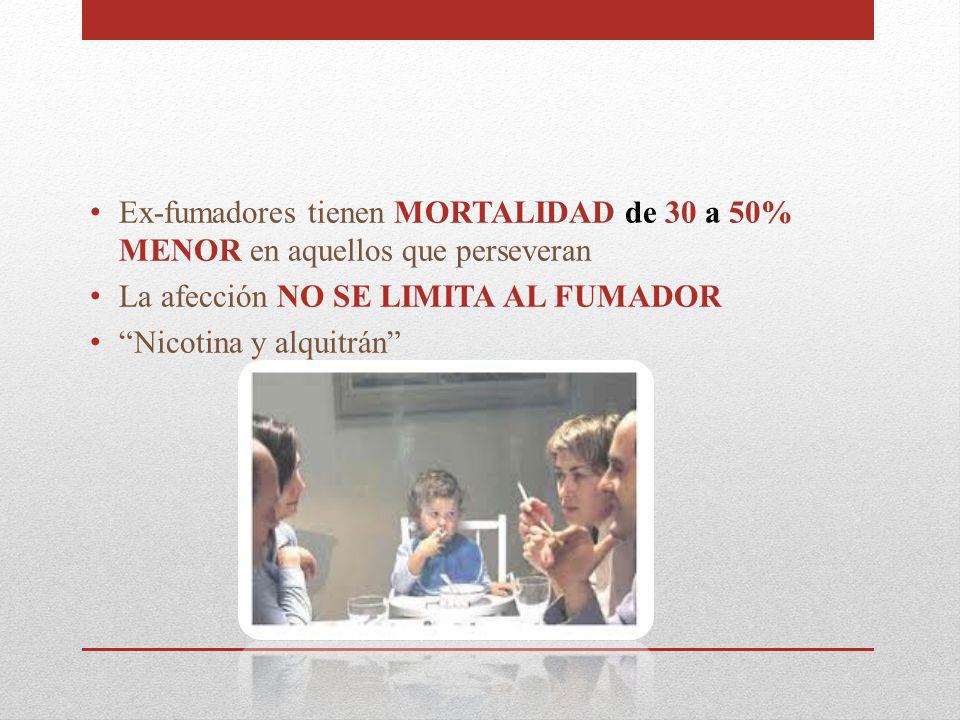 • Ex-fumadores tienen MORTALIDAD de 30 a 50% MENOR en aquellos que perseveran
• La afección NO SE LIMITA AL FUMADOR
• “Nicotina y alquitrán”